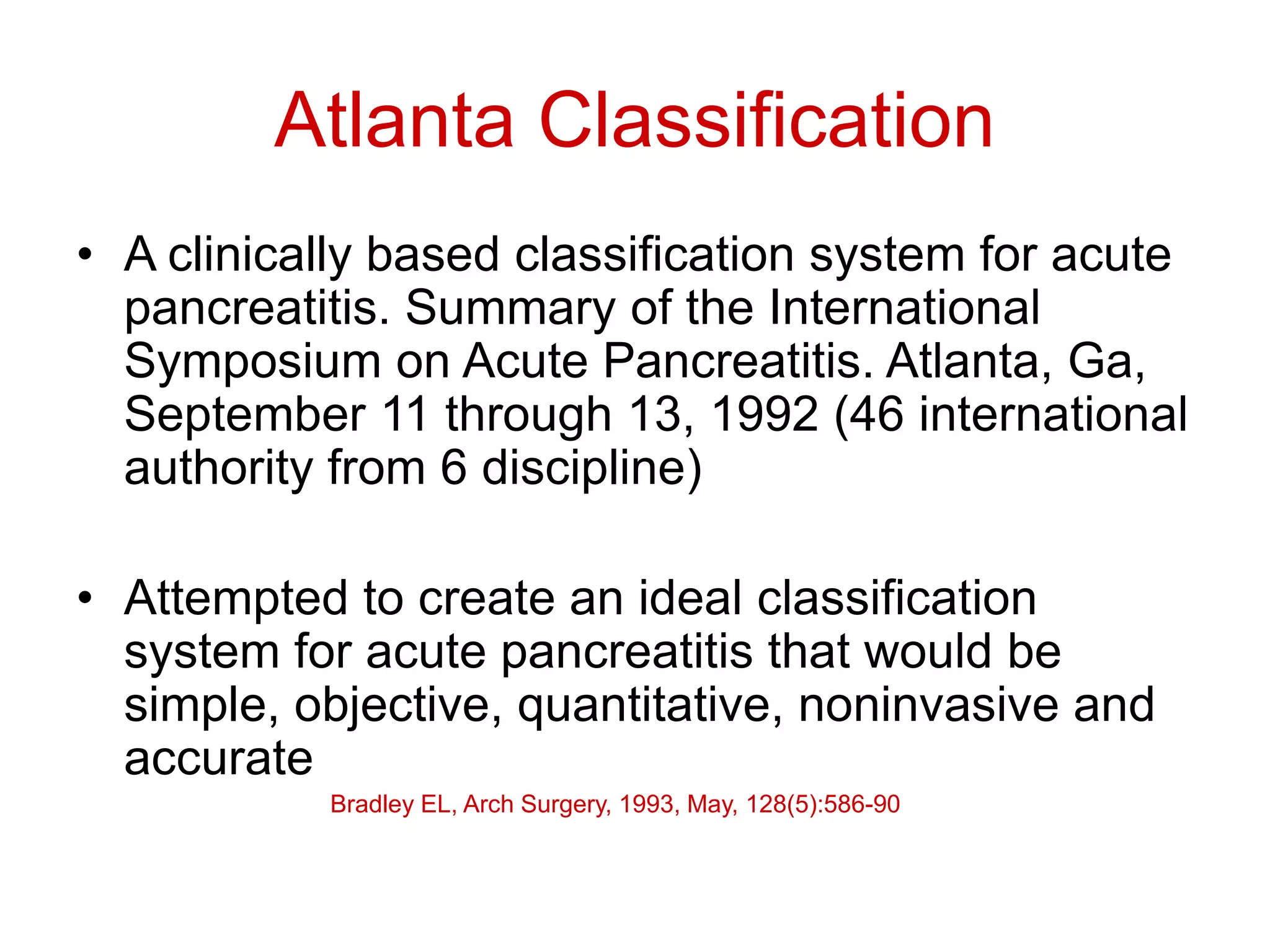 Atlanta Classification

• A clinically based classification system for acute pancreatitis. Summary of the International Symposium on Acute Pancreatitis. Atlanta, Ga, September 11 through 13, 1992 (46 international authority from 6 discipline)

• Attempted to create an ideal classification system for acute pancreatitis that would be simple, objective, quantitative, noninvasive and accurate

Bradley EL, Arch Surgery, 1993, May, 128(5):586-90